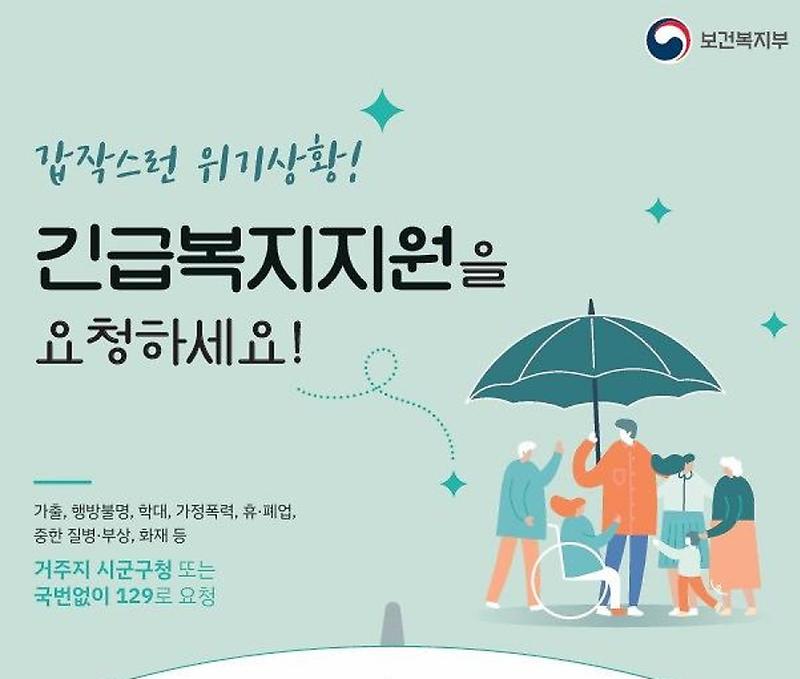 보건복지부

갑작스런 위기상황!

긴급복지지원을 요청하세요!

가출, 행방불명, 학대, 가정폭력, 휴·폐업, 중한 질병·부상, 화재 등

거주지 시군구청 또는 국번없이 129로 요청